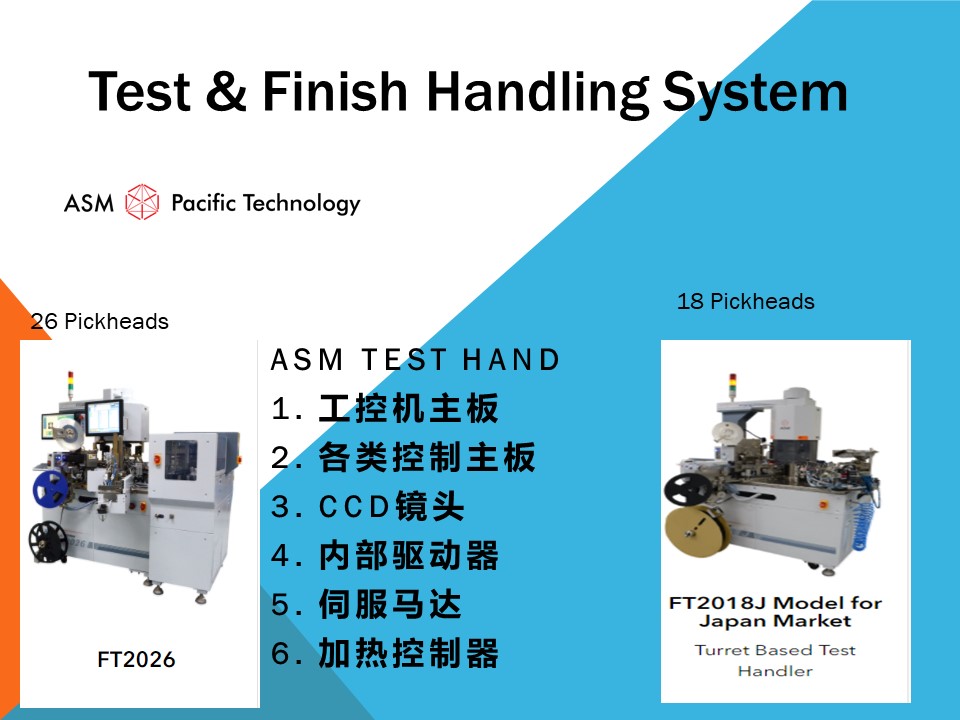 Test & Finish Handling System

ASM Pacific Technology

26 Pickheads

FT2026

ASM TEST HAND
1. 工控机主板
2. 各类控制主板
3. CCD镜头
4. 内部驱动器
5. 伺服马达
6. 加热控制器

18 Pickheads

FT2018J Model for Japan Market
Turret Based Test Handler